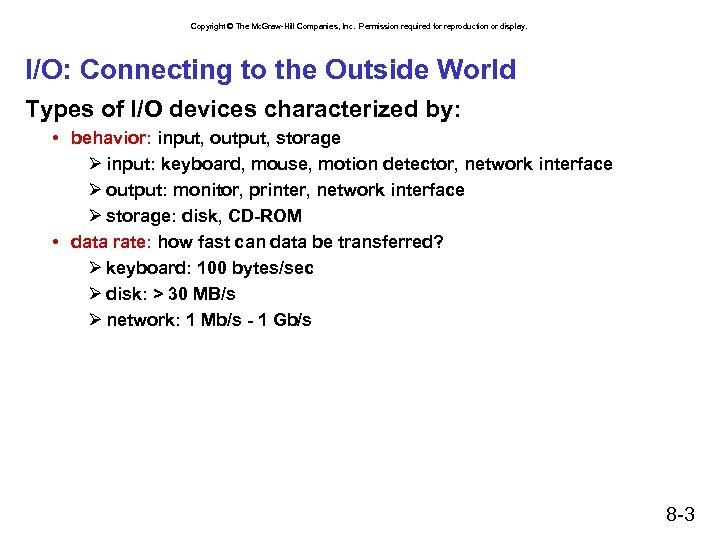 Copyright © The McGraw-Hill Companies, Inc. Permission required for reproduction or display.

I/O: Connecting to the Outside World

Types of I/O devices characterized by:

• behavior: input, output, storage
 ➢ input: keyboard, mouse, motion detector, network interface
 ➢ output: monitor, printer, network interface
 ➢ storage: disk, CD-ROM
• data rate: how fast can data be transferred?
 ➢ keyboard: 100 bytes/sec
 ➢ disk: > 30 MB/s
 ➢ network: 1 Mb/s - 1 Gb/s

8-3